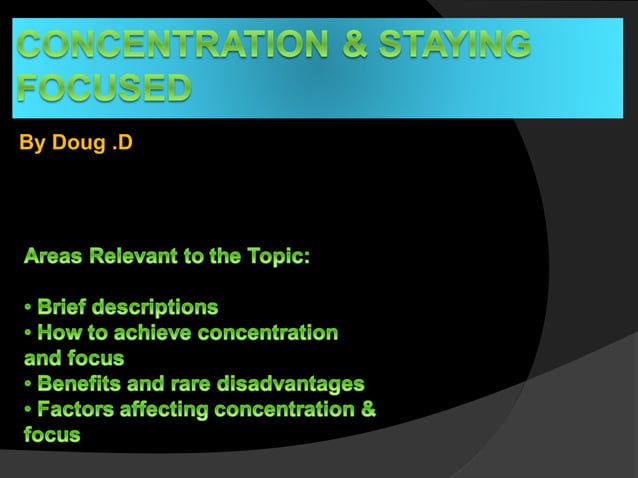 CONCENTRATION & STAYING FOCUSED

By Doug .D

Areas Relevant to the Topic:

• Brief descriptions
• How to achieve concentration and focus
• Benefits and rare disadvantages
• Factors affecting concentration & focus